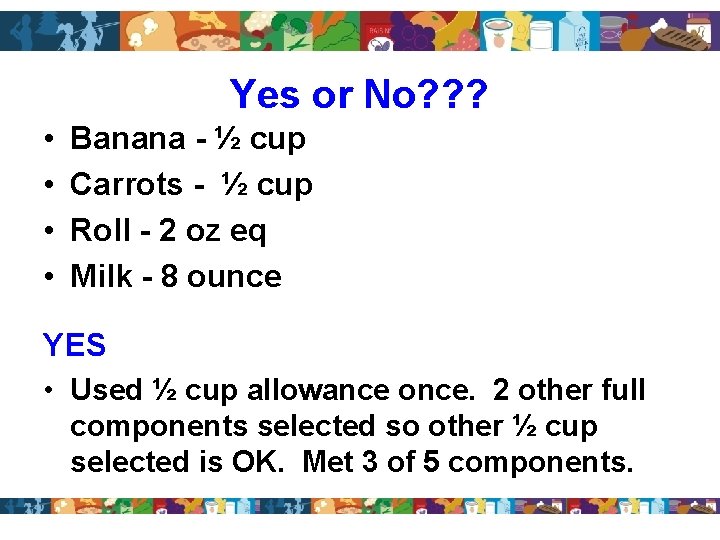 Yes or No???

• Banana - ½ cup
• Carrots - ½ cup
• Roll - 2 oz eq
• Milk - 8 ounce

YES

• Used ½ cup allowance once. 2 other full components selected so other ½ cup selected is OK. Met 3 of 5 components.